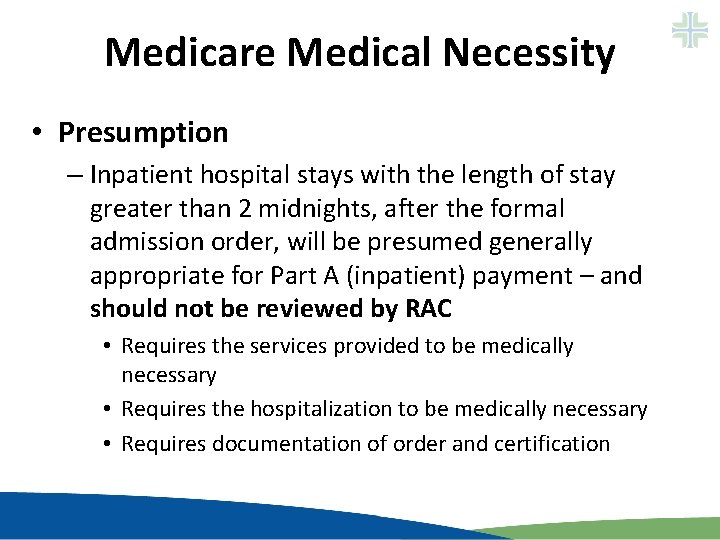 Medicare Medical Necessity

• Presumption

– Inpatient hospital stays with the length of stay greater than 2 midnights, after the formal admission order, will be presumed generally appropriate for Part A (inpatient) payment – and should not be reviewed by RAC

• Requires the services provided to be medically necessary

• Requires the hospitalization to be medically necessary

• Requires documentation of order and certification